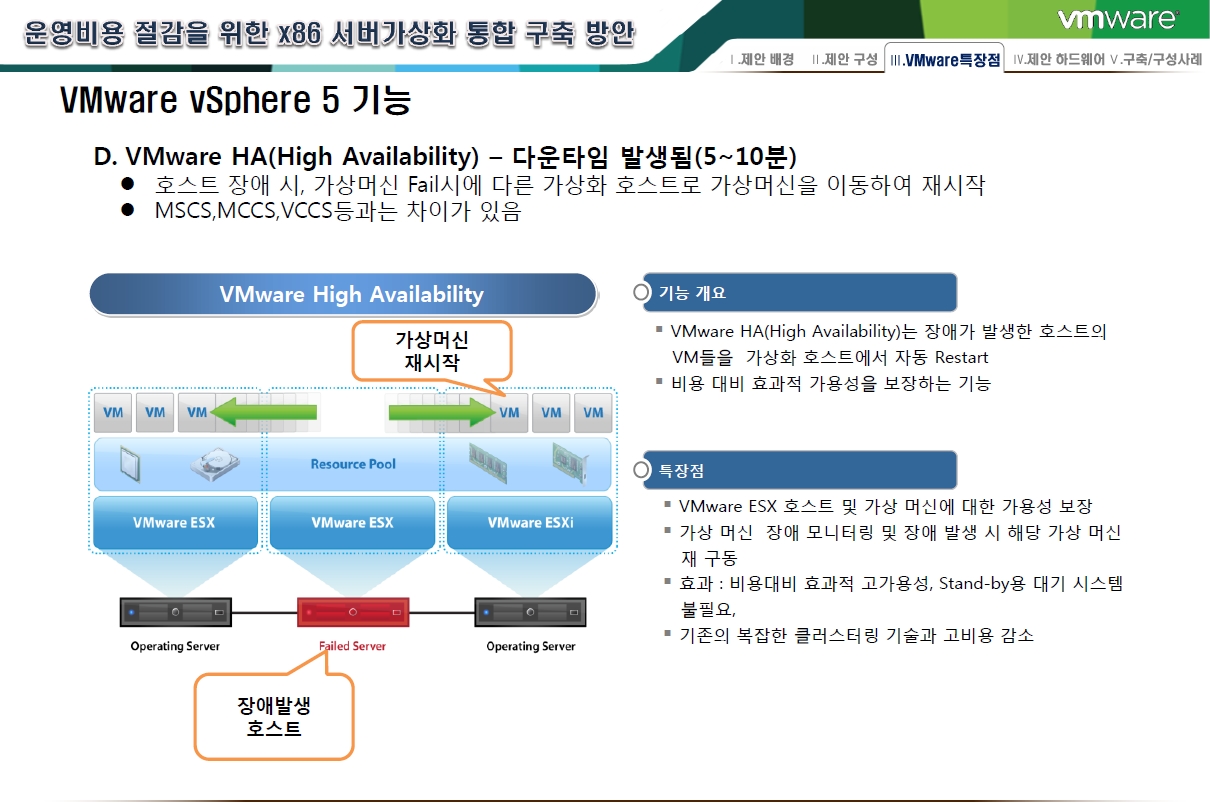 운영비용 절감을 위한 x86 서버가상화 통합 구축 방안

vmware

Ⅰ.제안 배경 Ⅱ.제안 구성 Ⅲ.VMware특장점 Ⅳ.제안 하드웨어 Ⅴ.구축/구성사례

VMware vSphere 5 기능

D. VMware HA(High Availability) – 다운타임 발생됨(5~10분)

● 호스트 장애 시, 가상머신 Fail시에 다른 가상화 호스트로 가상머신을 이동하여 재시작
● MSCS,MCCS,VCCS등과는 차이가 있음

VMware High Availability

가상머신 재시작

VM VM VM VM VM VM

Resource Pool

VMware ESX VMware ESX VMware ESXi

Operating Server Failed Server Operating Server

장애발생 호스트

기능 개요

▪ VMware HA(High Availability)는 장애가 발생한 호스트의 VM들을 가상화 호스트에서 자동 Restart
▪ 비용 대비 효과적 가용성을 보장하는 기능

특장점

▪ VMware ESX 호스트 및 가상 머신에 대한 가용성 보장
▪ 가상 머신 장애 모니터링 및 장애 발생 시 해당 가상 머신 재 구동
▪ 효과 : 비용대비 효과적 고가용성, Stand-by용 대기 시스템 불필요,
▪ 기존의 복잡한 클러스터링 기술과 고비용 감소